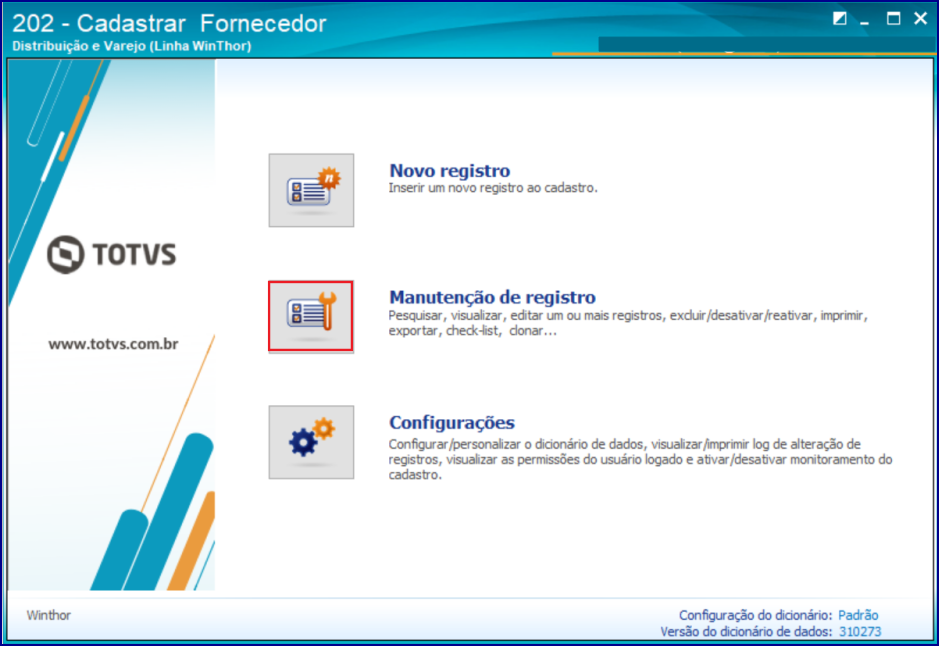 202 - Cadastrar Fornecedor
Distribuição e Varejo (Linha WinThor)

TOTVS

www.totvs.com.br

Novo registro
Inserir um novo registro ao cadastro.

Manutenção de registro
Pesquisar, visualizar, editar um ou mais registros, excluir/desativar/reativar, imprimir, exportar, check-list, clonar...

Configurações
Configurar/personalizar o dicionário de dados, visualizar/imprimir log de alteração de registros, visualizar as permissões do usuário logado e ativar/desativar monitoramento do cadastro.

Winthor

Configuração do dicionário: Padrão
Versão do dicionário de dados: 310273